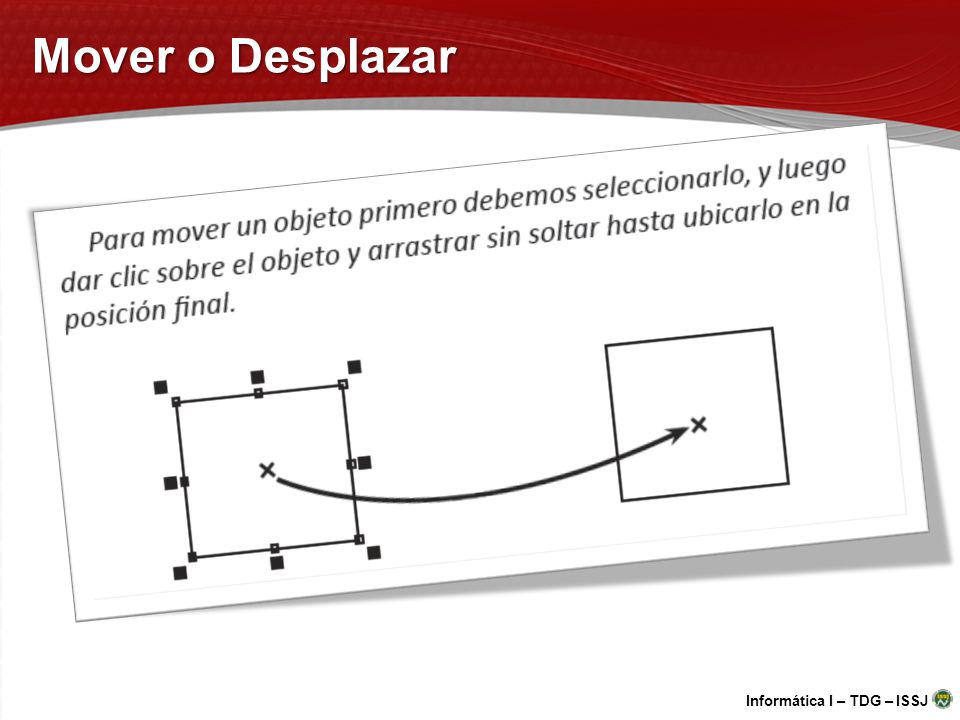 Mover o Desplazar

Para mover un objeto primero debemos seleccionarlo, y luego dar clic sobre el objeto y arrastrar sin soltar hasta ubicarlo en la posición final.

Informática I – TDG – ISSJ